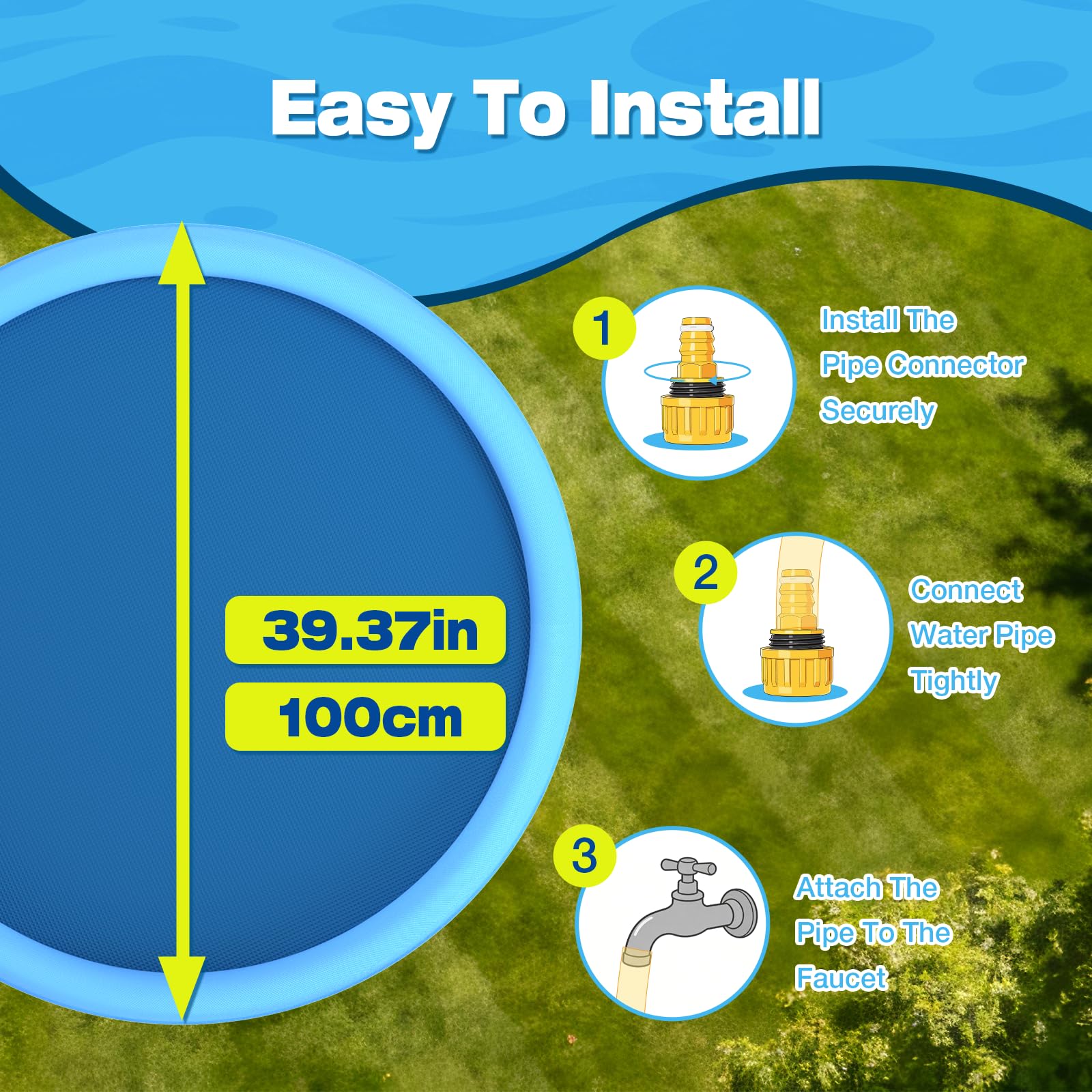 Easy To Install

39.37in

100cm

1

Install The Pipe Connector Securely

2

Connect Water Pipe Tightly

3

Attach The Pipe To The Faucet